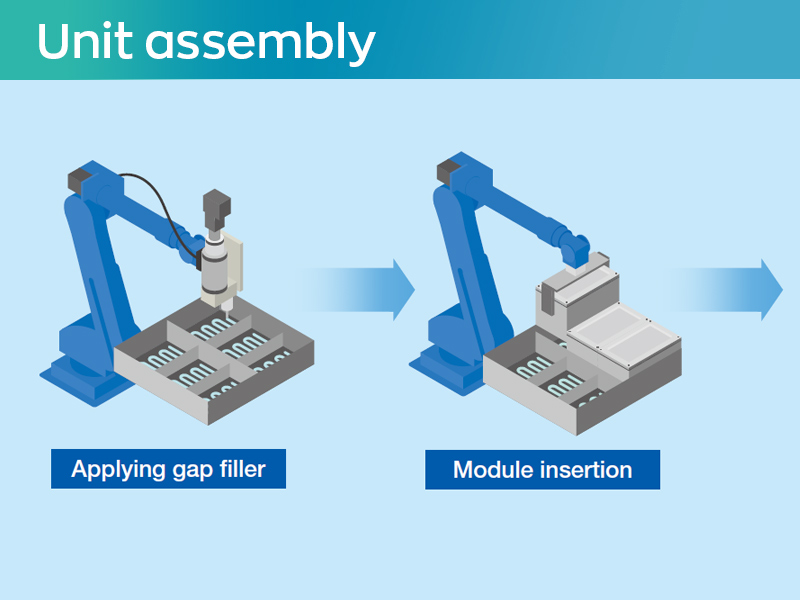 Unit assembly

Applying gap filler

Module insertion